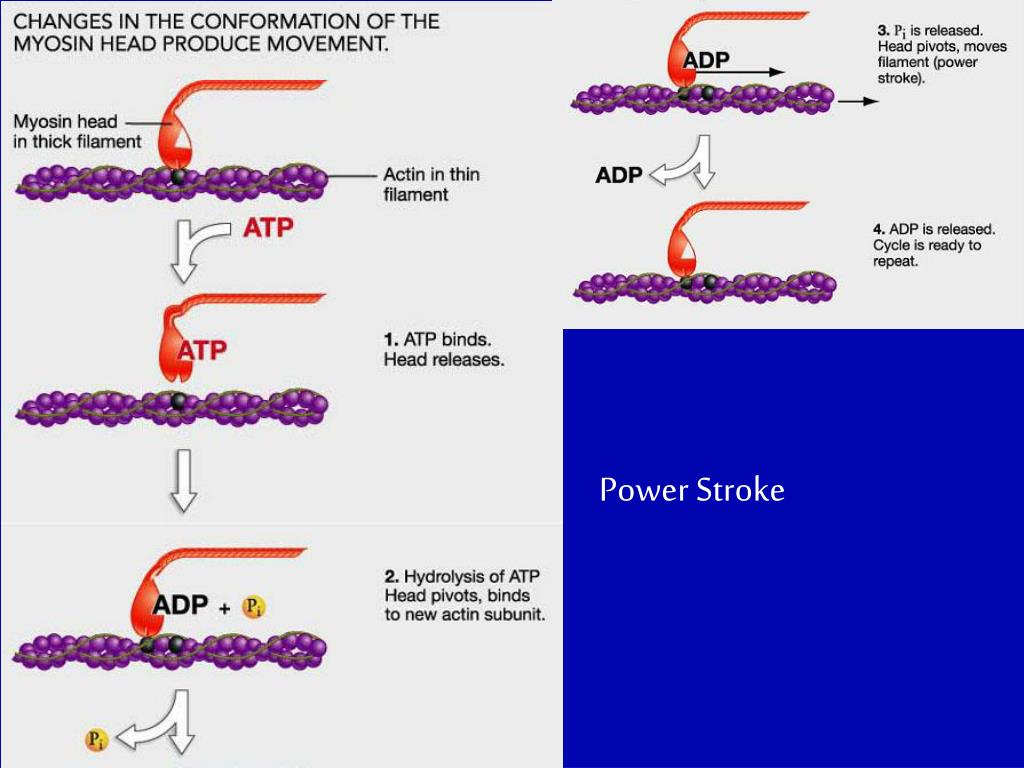 CHANGES IN THE CONFORMATION OF THE MYOSIN HEAD PRODUCE MOVEMENT.

Myosin head in thick filament

Actin in thin filament

ATP

ATP

1. ATP binds. Head releases.

ADP + $P_i$

2. Hydrolysis of ATP Head pivots, binds to new actin subunit.

$P_i$

ADP

3. $P_i$ is released. Head pivots, moves filament (power stroke).

ADP

4. ADP is released. Cycle is ready to repeat.

Power Stroke